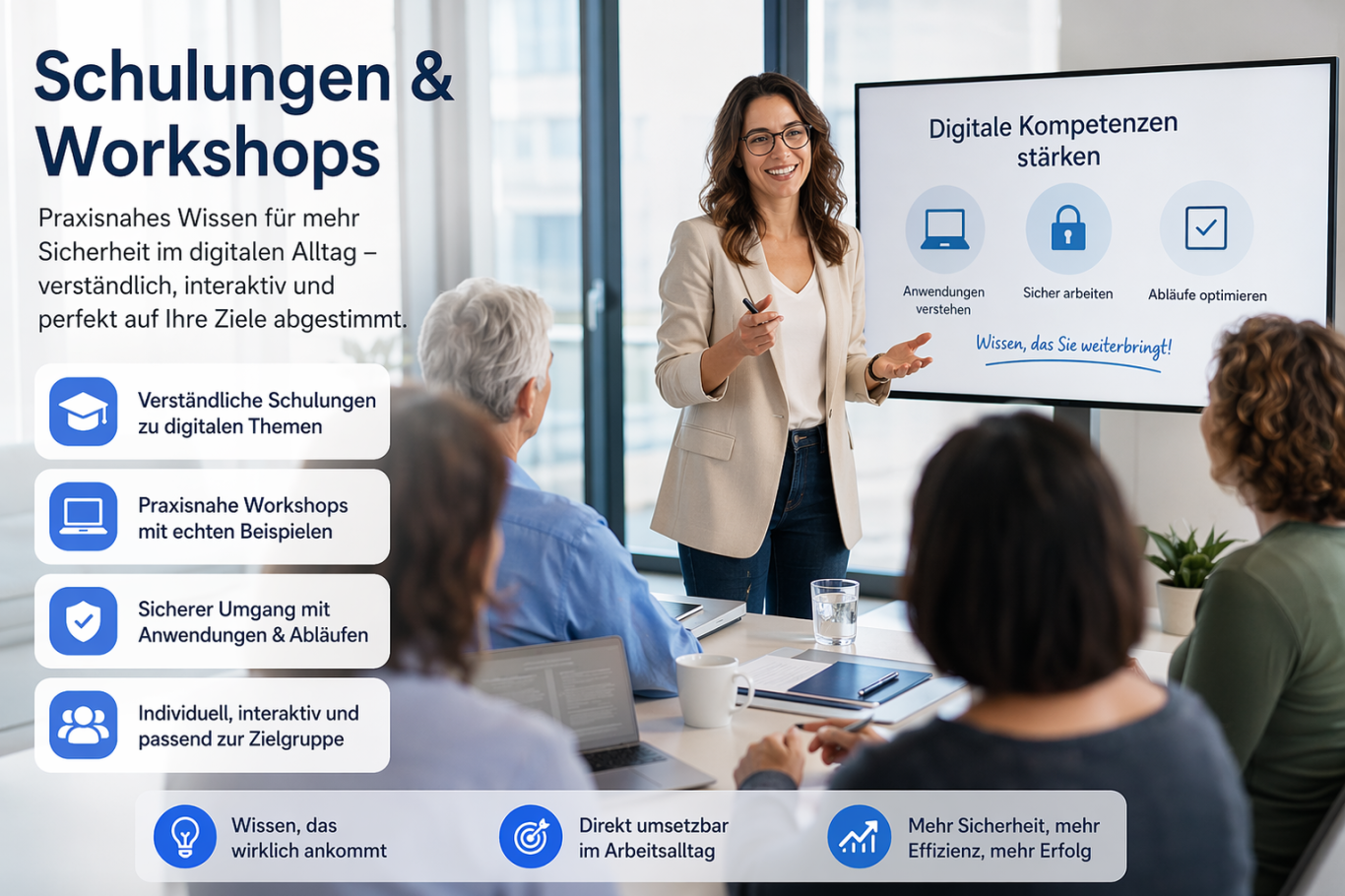 Schulungen & Workshops

Praxisnahes Wissen für mehr Sicherheit im digitalen Alltag – verständlich, interaktiv und perfekt auf Ihre Ziele abgestimmt.

Verständliche Schulungen zu digitalen Themen

Praxisnahe Workshops mit echten Beispielen

Sicherer Umgang mit Anwendungen & Abläufen

Individuell, interaktiv und passend zur Zielgruppe

Digitale Kompetenzen stärken

Anwendungen verstehen

Sicher arbeiten

Abläufe optimieren

Wissen, das Sie weiterbringt!

Wissen, das wirklich ankommt

Direkt umsetzbar im Arbeitsalltag

Mehr Sicherheit, mehr Effizienz, mehr Erfolg